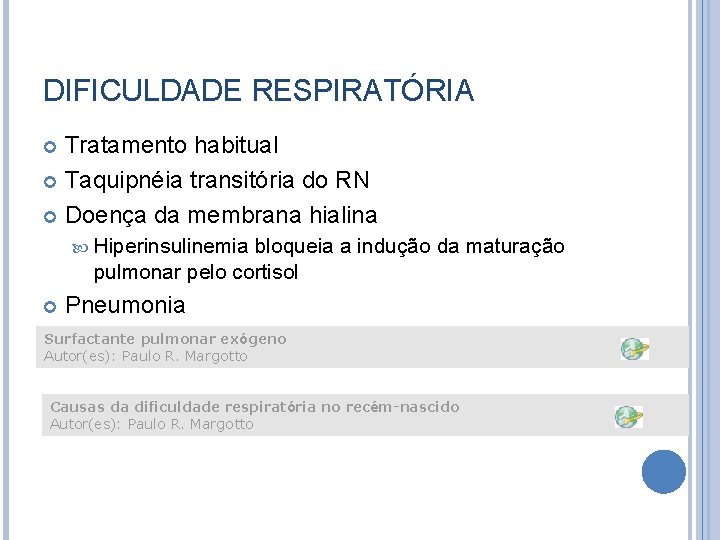 DIFICULDADE RESPIRATÓRIA

Tratamento habitual

Taquipnéia transitória do RN

Doença da membrana hialina

Hiperinsulinemia bloqueia a indução da maturação pulmonar pelo cortisol

Pneumonia

Surfactante pulmonar exógeno
Autor(es): Paulo R. Margotto

Causas da dificuldade respiratória no recém-nascido
Autor(es): Paulo R. Margotto